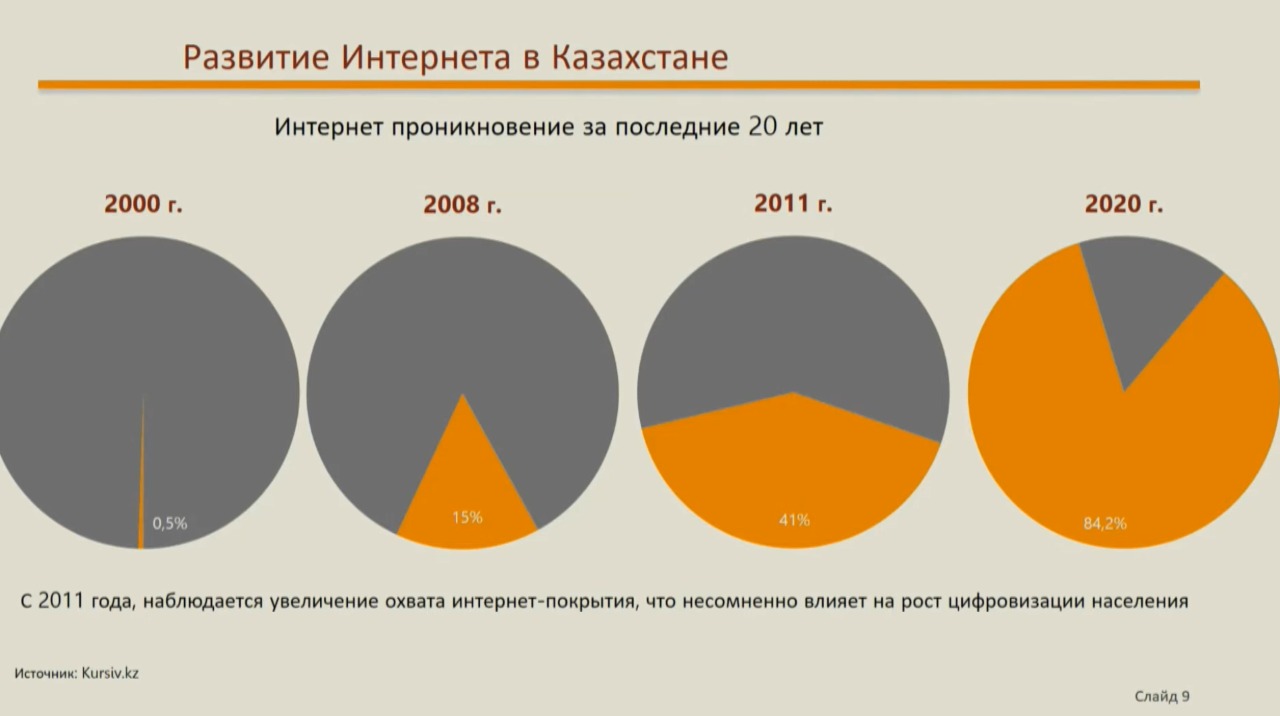 Развитие Интернета в Казахстане

Интернет проникновение за последние 20 лет

2000 г.

0,5%

2008 г.

15%

2011 г.

41%

2020 г.

84,2%

С 2011 года, наблюдается увеличение охвата интернет-покрытия, что несомненно влияет на рост цифровизации населения

Источник: Kursiv.kz

Слайд 9